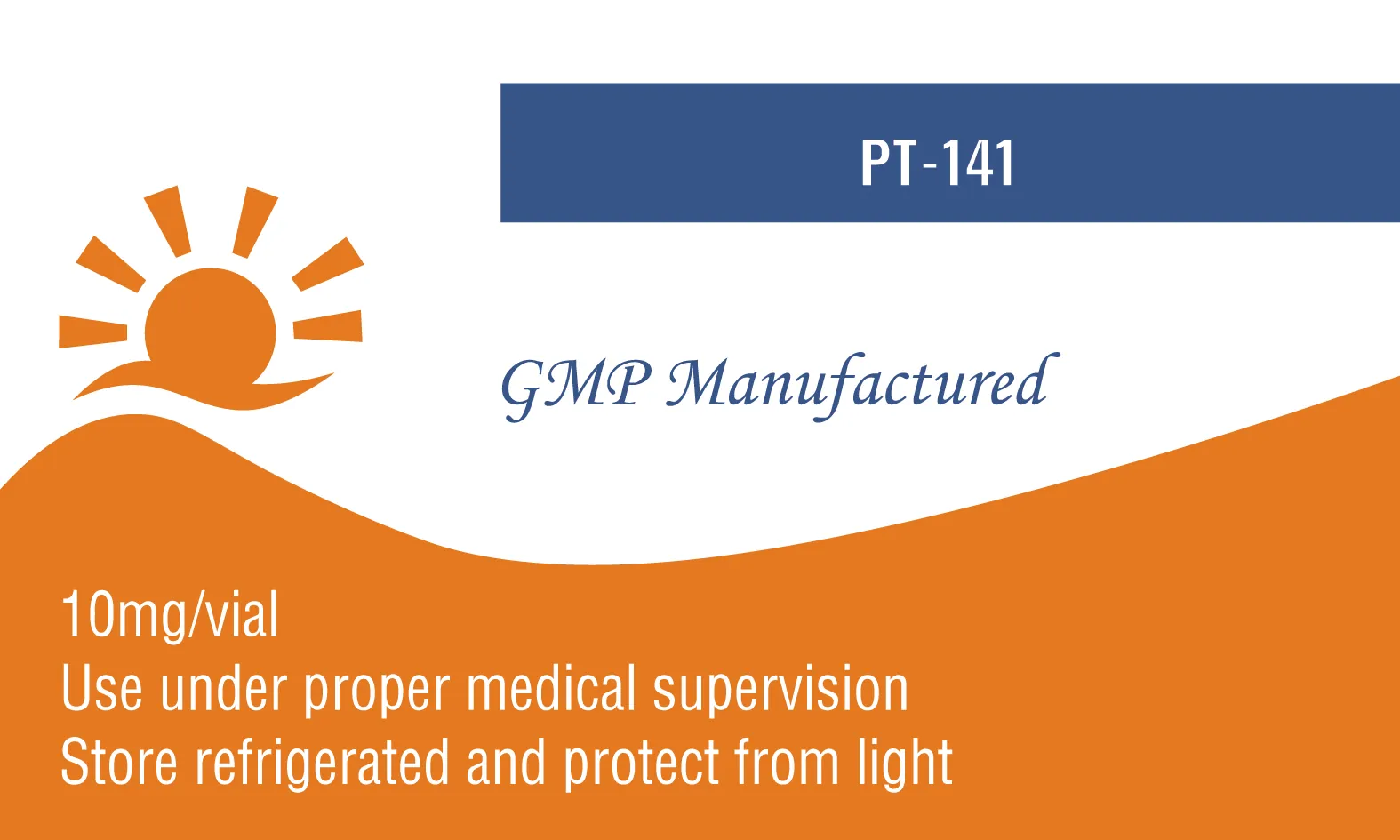 PT-141

GMP Manufactured

10mg/vial
Use under proper medical supervision
Store refrigerated and protect from light